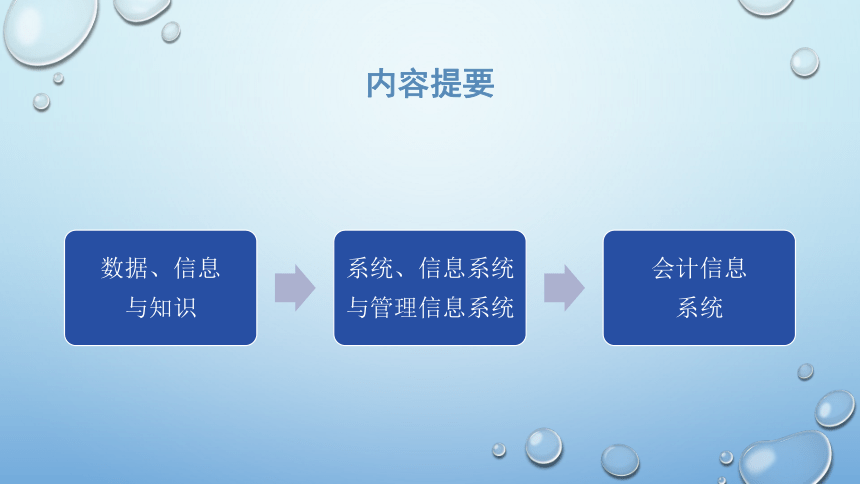 内容提要

数据、信息与知识

系统、信息系统与管理信息系统

会计信息系统